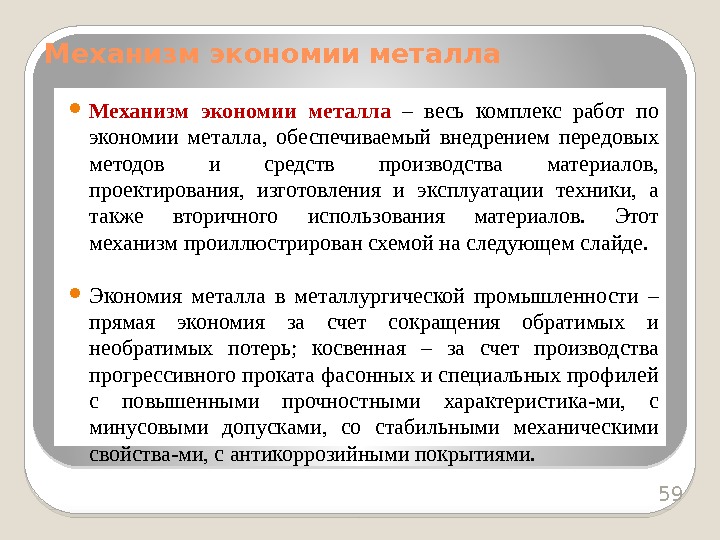 Механизм экономии металла

Механизм экономии металла – весь комплекс работ по экономии металла, обеспечиваемый внедрением передовых методов и средств производства материалов, проектирования, изготовления и эксплуатации техники, а также вторичного использования материалов. Этот механизм проиллюстрирован схемой на следующем слайде.

Экономия металла в металлургической промышленности – прямая экономия за счет сокращения обратимых и необратимых потерь; косвенная – за счет производства прогрессивного проката фасонных и специальных профилей с повышенными прочностными характеристика-ми, с минусовыми допусками, со стабильными механическими свойства-ми, с антикоррозийными покрытиями.

59